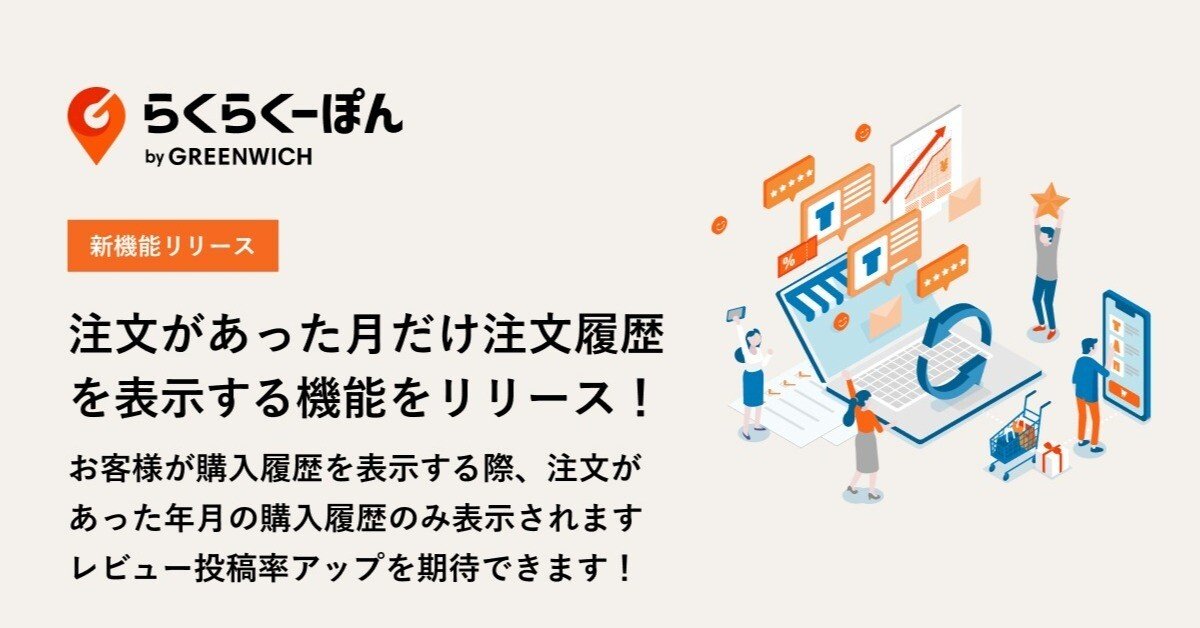 らくらくーぽん
by GREENWICH

新機能リリース

注文があった月だけ注文履歴を表示する機能をリリース！

お客様が購入履歴を表示する際、注文があった年月の購入履歴のみ表示されます
レビュー投稿率アップを期待できます！